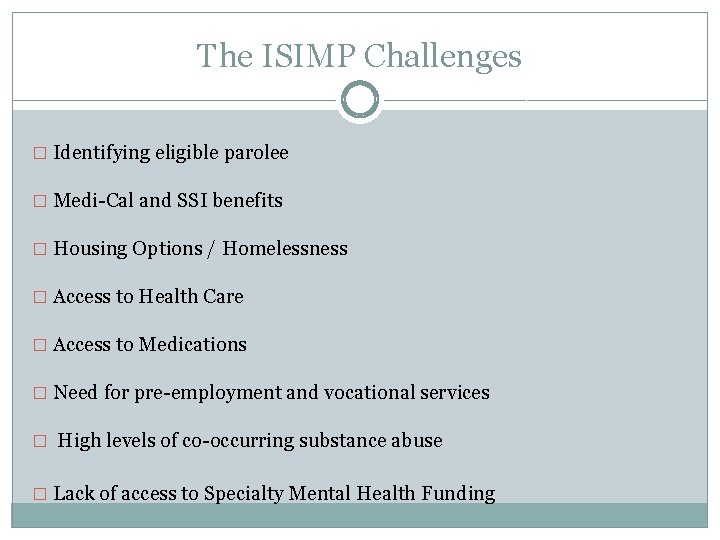 The ISIMP Challenges

□ Identifying eligible parolee

□ Medi-Cal and SSI benefits

□ Housing Options / Homelessness

□ Access to Health Care

□ Access to Medications

□ Need for pre-employment and vocational services

□ High levels of co-occurring substance abuse

□ Lack of access to Specialty Mental Health Funding